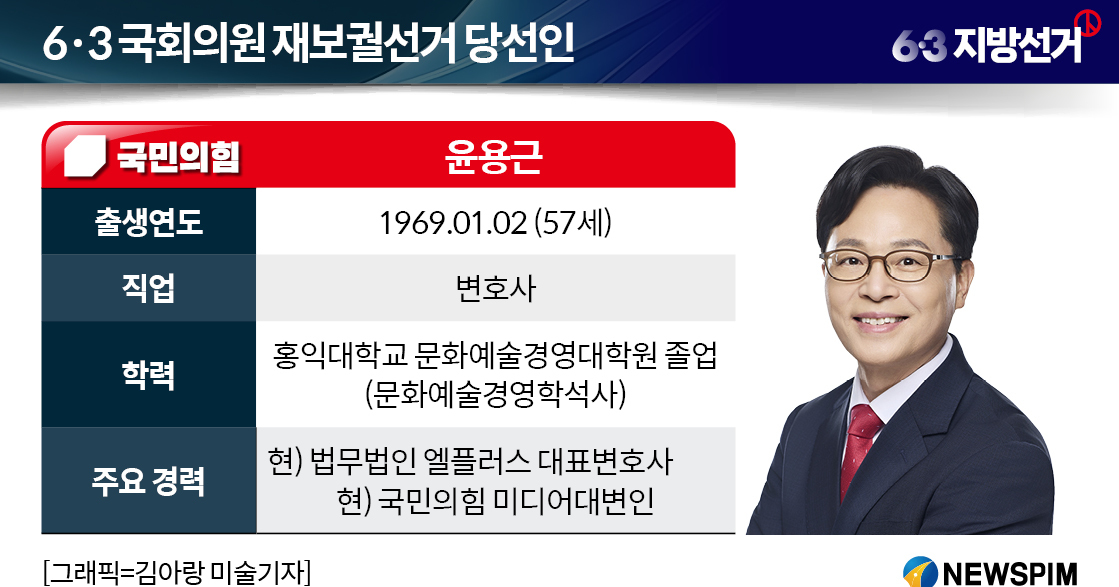 6·3 국회의원 재보궐선거 당선인

6·3 지방선거

| 국민의힘 | 윤용근 |
|---|---|
| 출생연도 | 1969.01.02 (57세) |
| 직업 | 변호사 |
| 학력 | 홍익대학교 문화예술경영대학원 졸업 (문화예술경영학석사) |
| 주요 경력 | 현) 법무법인 엘플러스 대표변호사 현) 국민의힘 미디어대변인 |

[그래픽=김아랑 미술기자]

NEWSPIM